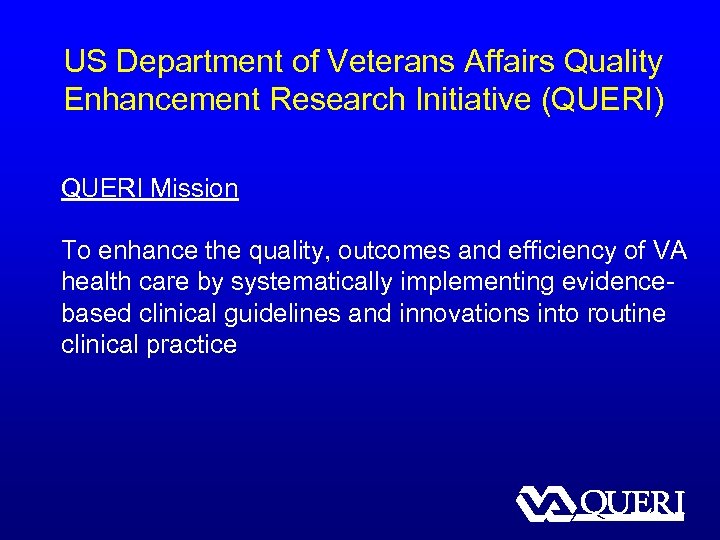 US Department of Veterans Affairs Quality Enhancement Research Initiative (QUERI)

QUERI Mission

To enhance the quality, outcomes and efficiency of VA health care by systematically implementing evidence-based clinical guidelines and innovations into routine clinical practice

VA QUERI